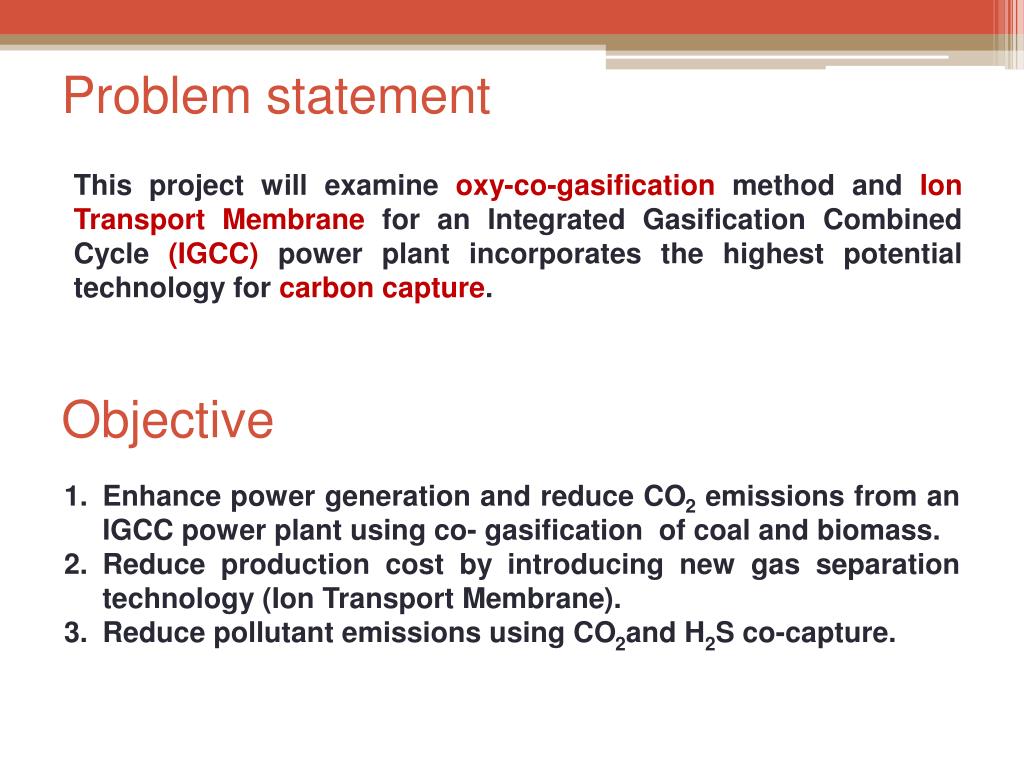 Problem statement

This project will examine oxy-co-gasification method and Ion Transport Membrane for an Integrated Gasification Combined Cycle (IGCC) power plant incorporates the highest potential technology for carbon capture.

Objective

1. Enhance power generation and reduce $CO_2$ emissions from an IGCC power plant using co- gasification of coal and biomass.
2. Reduce production cost by introducing new gas separation technology (Ion Transport Membrane).
3. Reduce pollutant emissions using $CO_2$and $H_2S$ co-capture.